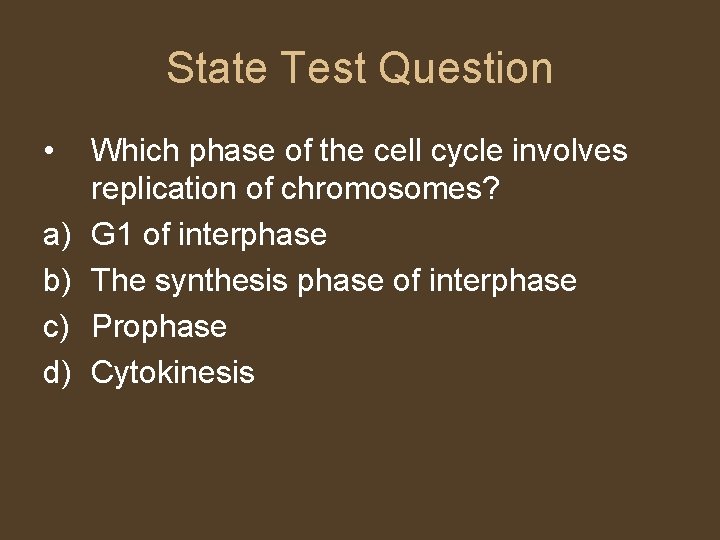 State Test Question

• Which phase of the cell cycle involves replication of chromosomes?

a) G1 of interphase
b) The synthesis phase of interphase
c) Prophase
d) Cytokinesis